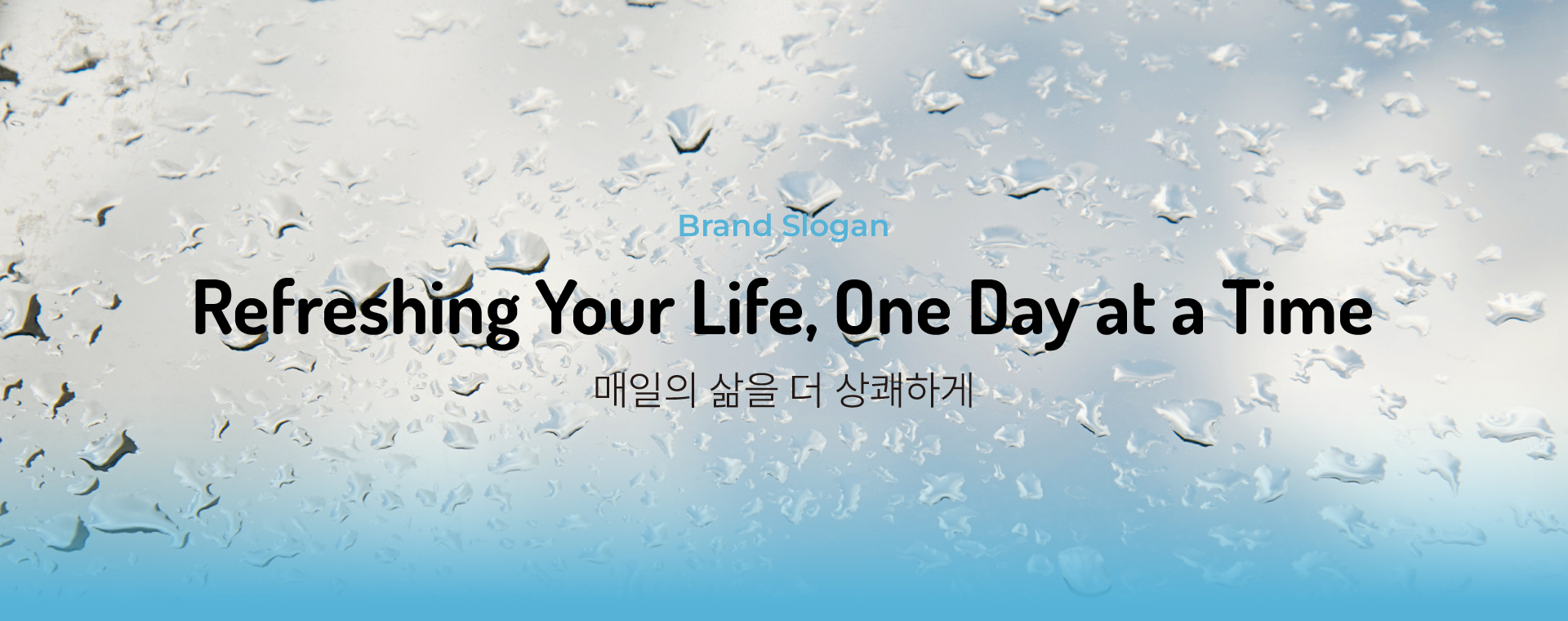 Brand Slogan

Refreshing Your Life, One Day at a Time

매일의 삶을 더 상쾌하게